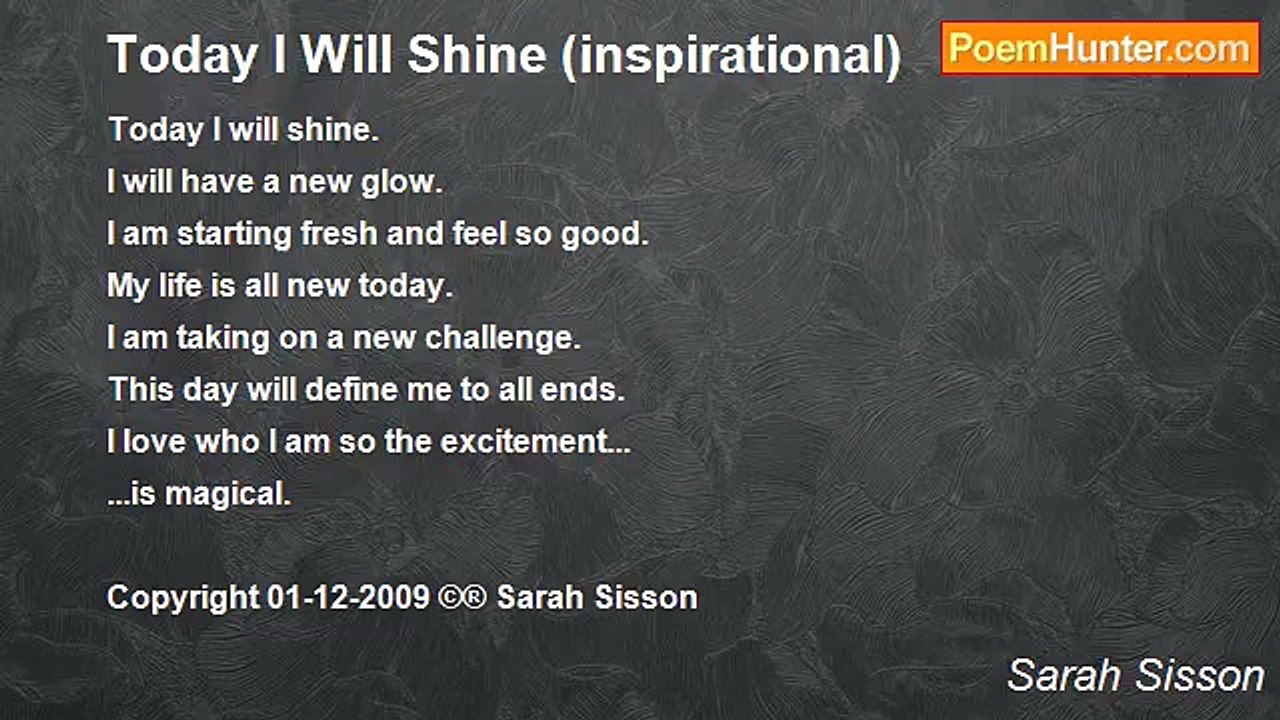 Today I Will Shine (inspirational)

PoemHunter.com

Today I will shine.
I will have a new glow.
I am starting fresh and feel so good.
My life is all new today.
I am taking on a new challenge.
This day will define me to all ends.
I love who I am so the excitement...
...is magical.

Copyright 01-12-2009 ©® Sarah Sisson

Sarah Sisson